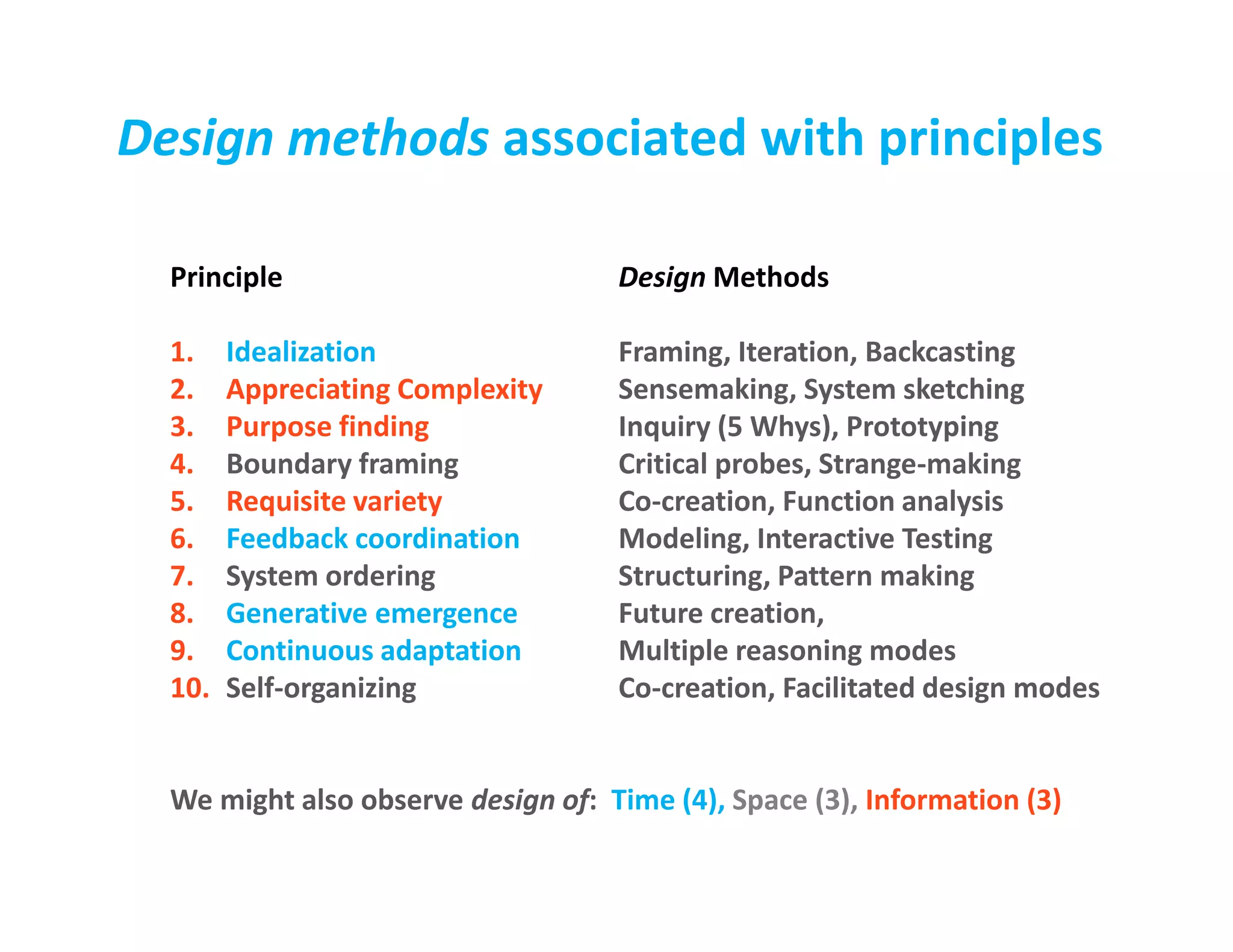 Design methods associated with principles

| Principle | Design Methods |
|---|---|
| 1. Idealization | Framing, Iteration, Backcasting |
| 2. Appreciating Complexity | Sensemaking, System sketching |
| 3. Purpose finding | Inquiry (5 Whys), Prototyping |
| 4. Boundary framing | Critical probes, Strange-making |
| 5. Requisite variety | Co-creation, Function analysis |
| 6. Feedback coordination | Modeling, Interactive Testing |
| 7. System ordering | Structuring, Pattern making |
| 8. Generative emergence | Future creation, |
| 9. Continuous adaptation | Multiple reasoning modes |
| 10. Self-organizing | Co-creation, Facilitated design modes |

We might also observe design of: Time (4), Space (3), Information (3)